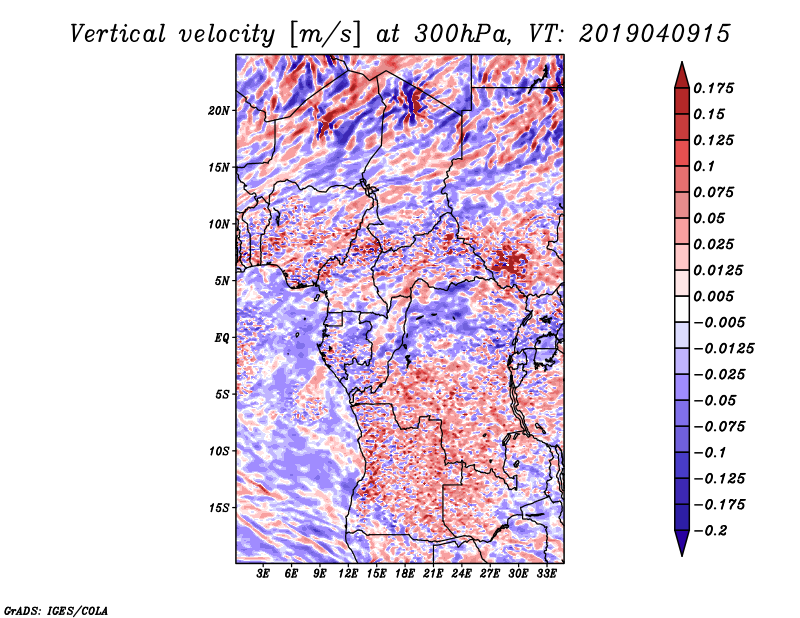 Vertical velocity [m/s] at 300hPa, VT: 2019040915

20N
15N
10N
5N
EQ
5S
10S
15S

3E 6E 9E 12E 15E 18E 21E 24E 27E 30E 33E

0.175
0.15
0.125
0.1
0.075
0.05
0.025
0.0125
0.005
−0.005
−0.0125
−0.025
−0.05
−0.075
−0.1
−0.125
−0.175
−0.2

GrADS: IGES/COLA